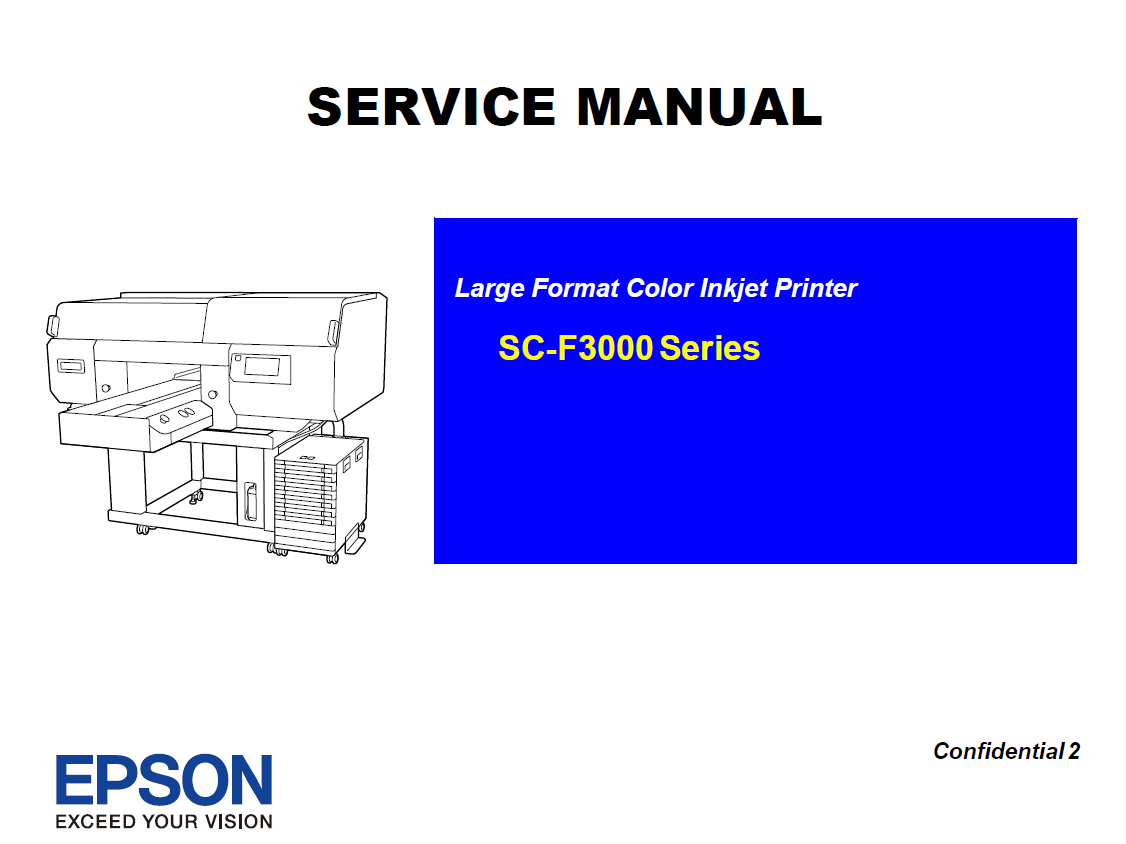 SERVICE MANUAL

Large Format Color Inkjet Printer

SC-F3000 Series

Confidential 2

EPSON
EXCEED YOUR VISION